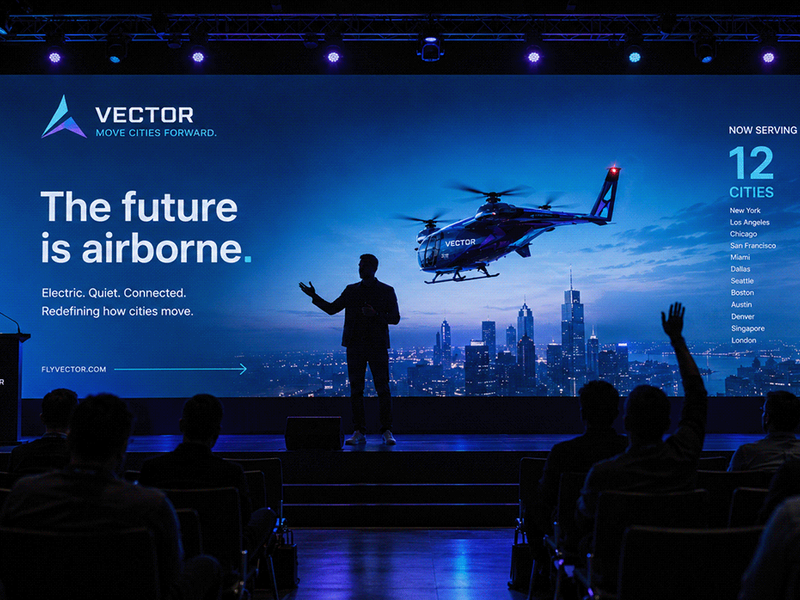 VECTOR
MOVE CITIES FORWARD.

The future is airborne.

Electric. Quiet. Connected.
Redefining how cities move.

FLYVECTOR.COM

VECTOR

NOW SERVING
12
CITIES
New York
Los Angeles
Chicago
San Francisco
Miami
Dallas
Seattle
Boston
Austin
Denver
Singapore
London